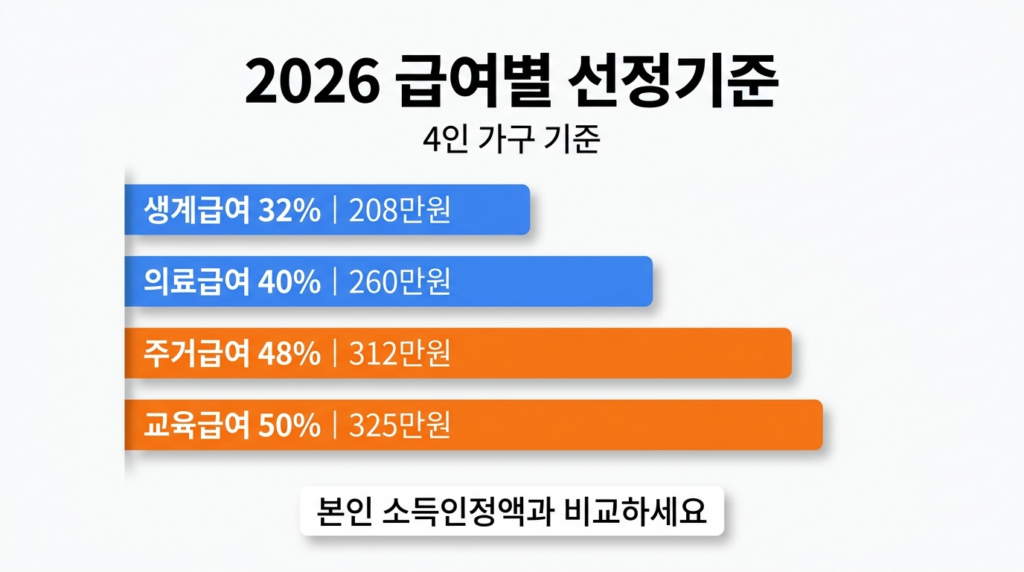 2026 급여별 선정기준

4인 가구 기준

생계급여 32% | 208만원

의료급여 40% | 260만원

주거급여 48% | 312만원

교육급여 50% | 325만원

본인 소득인정액과 비교하세요